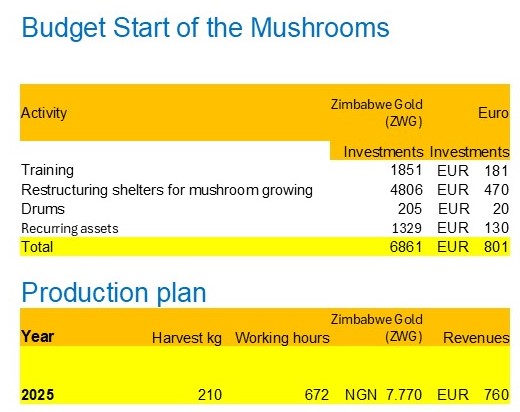 Budget Start of the Mushrooms

| Activity | Zimbabwe Gold (ZWG) | Euro |
|---|---|---|
| | Investments | Investments |
| Training | 1851 | EUR 181 |
| Restructuring shelters for mushroom growing | 4806 | EUR 470 |
| Drums | 205 | EUR 20 |
| Recurring assets | 1329 | EUR 130 |
| Total | 6861 | EUR 801 |

Production plan

| Year | Harvest kg | Working hours | Zimbabwe Gold (ZWG) | Revenues |
|---|---|---|---|---|
| 2025 | 210 | 672 | NGN 7.770 | EUR 760 |